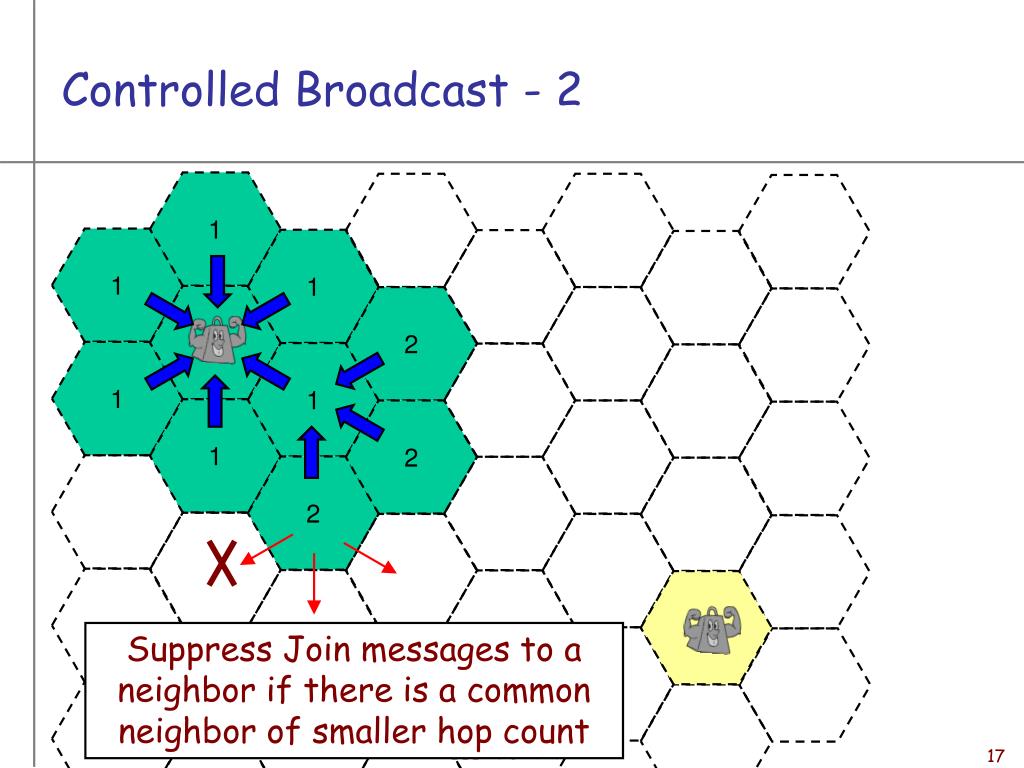 Controlled Broadcast - 2

1

1

1

2

1

1

1

2

2

X

Suppress Join messages to a neighbor if there is a common neighbor of smaller hop count

17